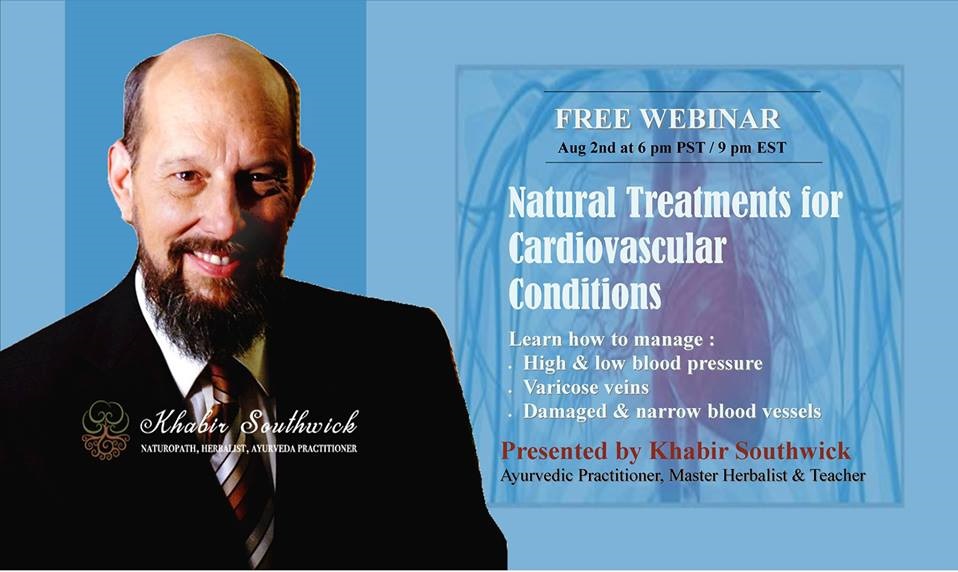 Khabir Southwick
NATUROPATH, HERBALIST, AYURVEDA PRACTITIONER

FREE WEBINAR
Aug 2nd at 6 pm PST / 9 pm EST

Natural Treatments for Cardiovascular Conditions

Learn how to manage :
. High & low blood pressure
. Varicose veins
. Damaged & narrow blood vessels

Presented by Khabir Southwick
Ayurvedic Practitioner, Master Herbalist & Teacher